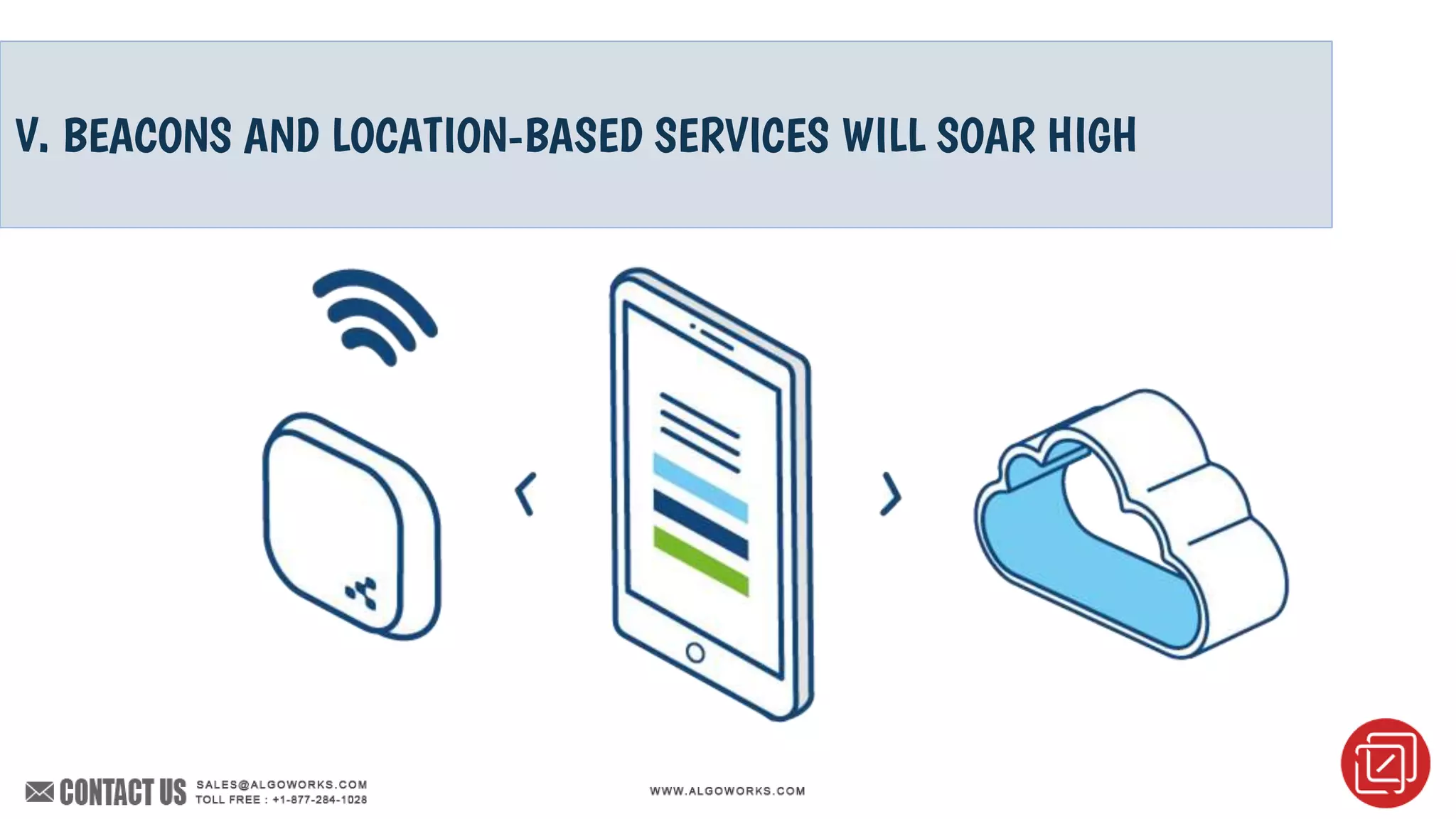 V. BEACONS AND LOCATION-BASED SERVICES WILL SOAR HIGH

CONTACT US SALES@ALGOWORKS.COM
TOLL FREE : +1-877-284-1028

WWW.ALGOWORKS.COM